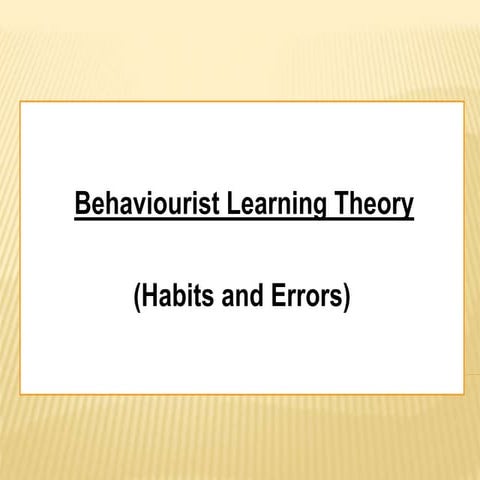 Behaviourist Learning Theory

(Habits and Errors)